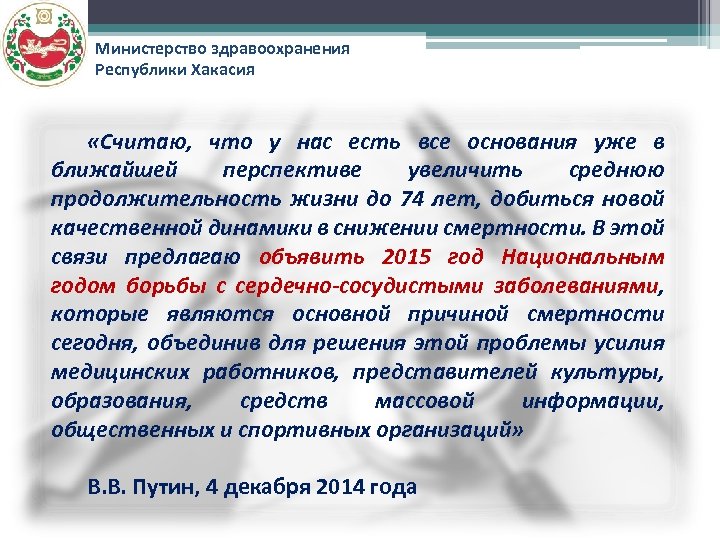 Министерство здравоохранения Республики Хакасия

«Считаю, что у нас есть все основания уже в ближайшей перспективе увеличить среднюю продолжительность жизни до 74 лет, добиться новой качественной динамики в снижении смертности. В этой связи предлагаю объявить 2015 год Национальным годом борьбы с сердечно-сосудистыми заболеваниями, которые являются основной причиной смертности сегодня, объединив для решения этой проблемы усилия медицинских работников, представителей культуры, образования, средств массовой информации, общественных и спортивных организаций»

В.В. Путин, 4 декабря 2014 года